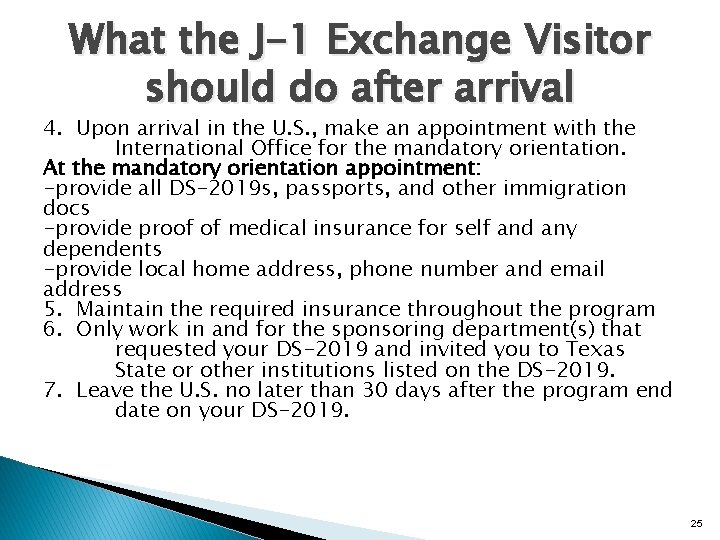 What the J-1 Exchange Visitor should do after arrival

4. Upon arrival in the U.S., make an appointment with the International Office for the mandatory orientation.
At the mandatory orientation appointment:
-provide all DS-2019s, passports, and other immigration docs
-provide proof of medical insurance for self and any dependents
-provide local home address, phone number and email address
5. Maintain the required insurance throughout the program
6. Only work in and for the sponsoring department(s) that requested your DS-2019 and invited you to Texas State or other institutions listed on the DS-2019.
7. Leave the U.S. no later than 30 days after the program end date on your DS-2019.

25